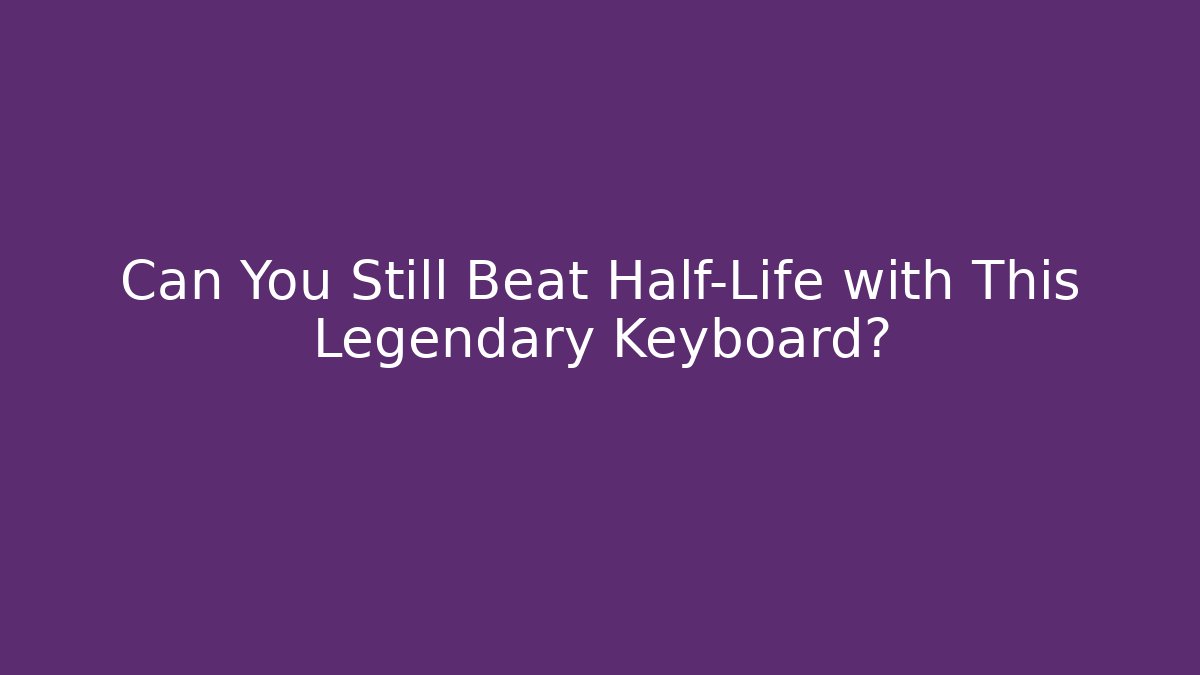 Can You Still Beat Half-Life with This Legendary Keyboard?